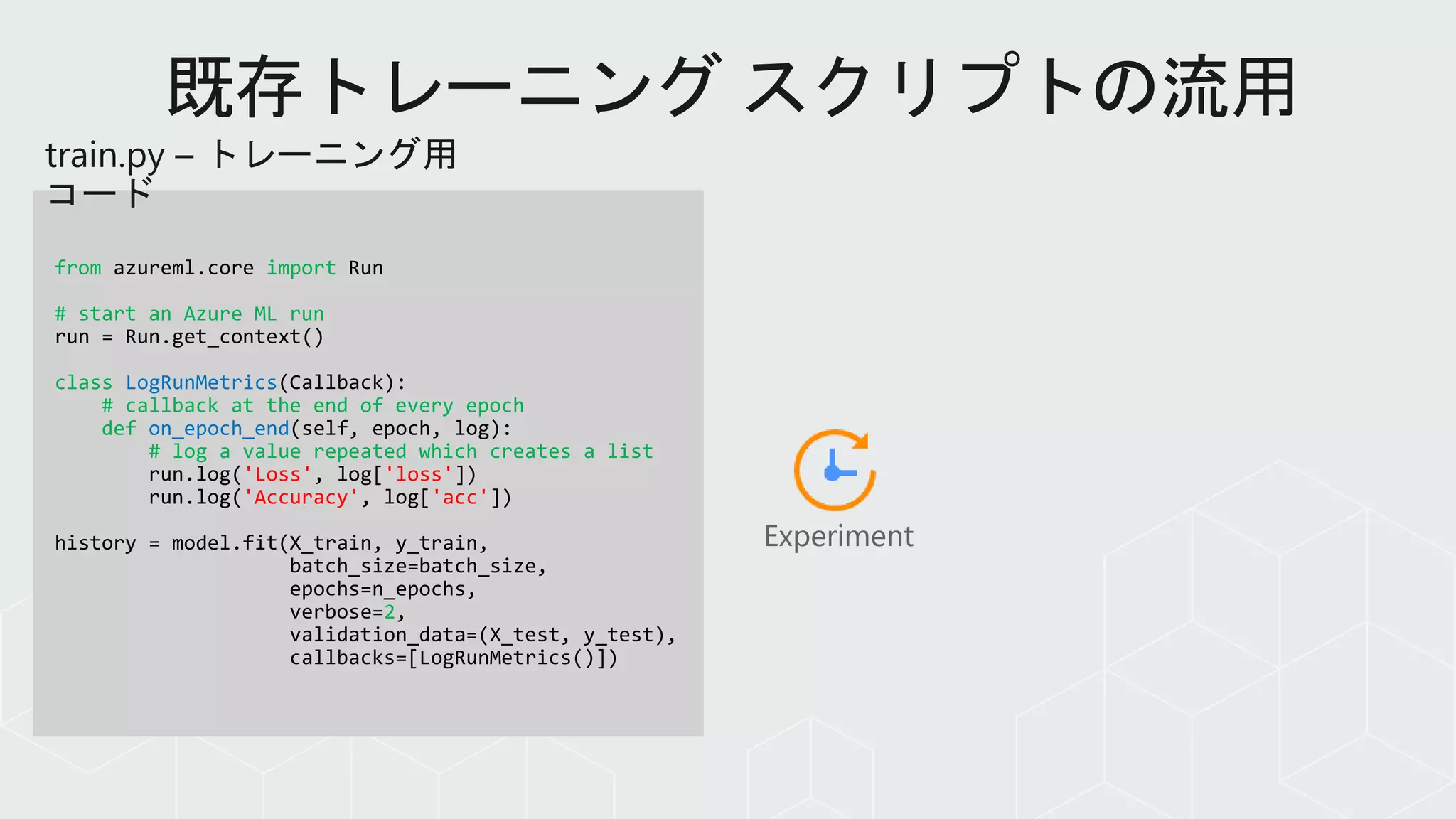 既存トレーニング スクリプトの流用

train.py – トレーニング用コード

from azureml.core import Run

# start an Azure ML run
run = Run.get_context()

class LogRunMetrics(Callback):
    # callback at the end of every epoch
    def on_epoch_end(self, epoch, log):
        # log a value repeated which creates a list
        run.log('Loss', log['loss'])
        run.log('Accuracy', log['acc'])

history = model.fit(X_train, y_train,
                    batch_size=batch_size,
                    epochs=n_epochs,
                    verbose=2,
                    validation_data=(X_test, y_test),
                    callbacks=[LogRunMetrics()])

Experiment